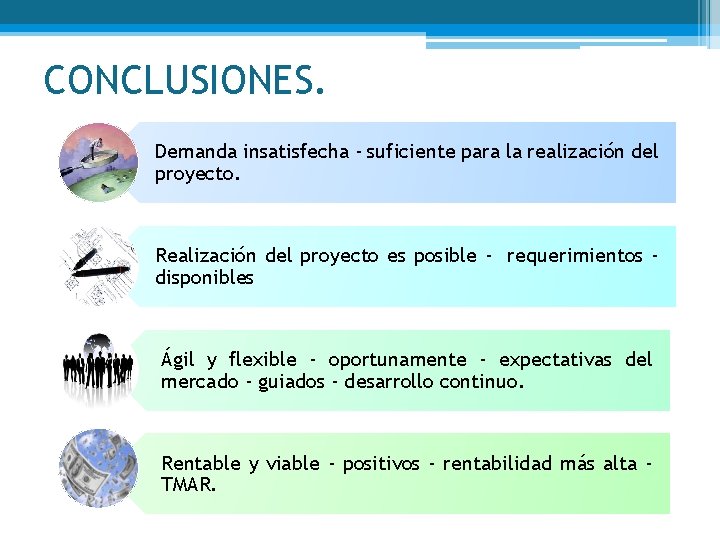 CONCLUSIONES.

Demanda insatisfecha - suficiente para la realización del proyecto.

Realización del proyecto es posible - requerimientos - disponibles

Ágil y flexible - oportunamente - expectativas del mercado - guiados - desarrollo continuo.

Rentable y viable - positivos - rentabilidad más alta - TMAR.